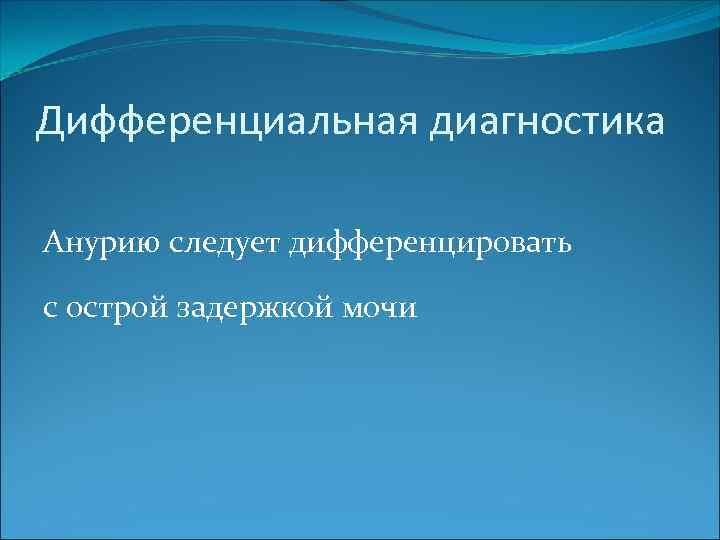 Дифференциальная диагностика

Анурию следует дифференцировать

с острой задержкой мочи